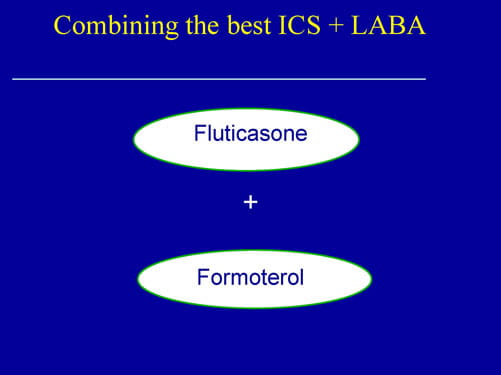 Combining the best ICS + LABA

Fluticasone

+

Formoterol